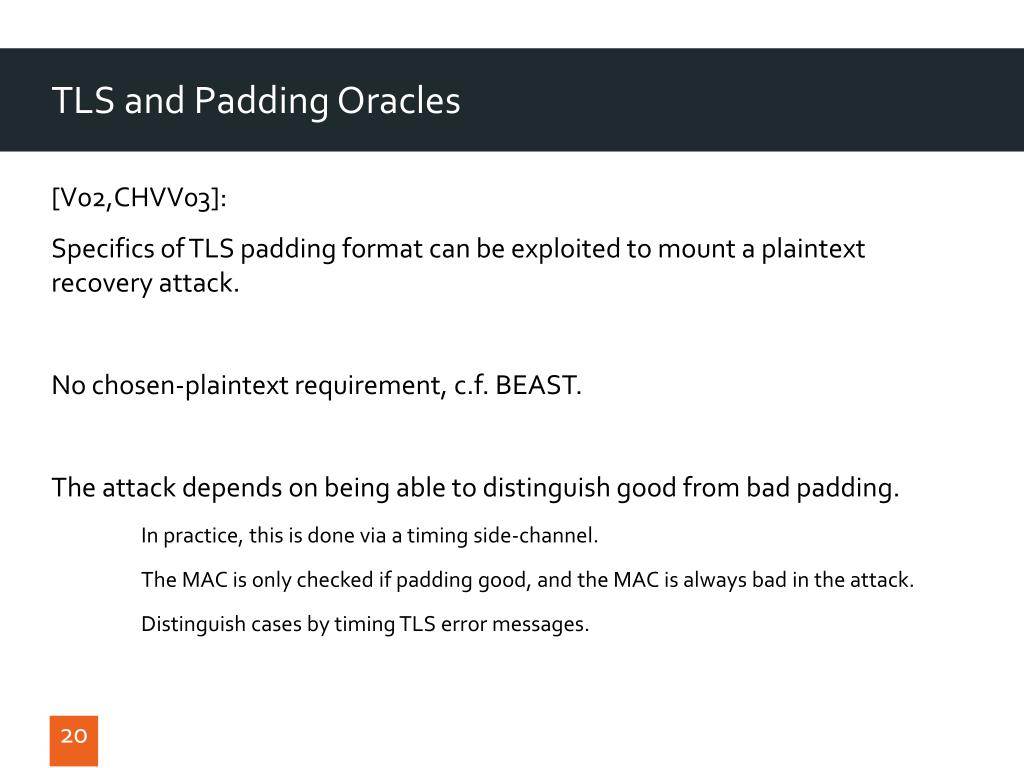 TLS and Padding Oracles

[V02,CHVV03]:

Specifics of TLS padding format can be exploited to mount a plaintext recovery attack.

No chosen-plaintext requirement, c.f. BEAST.

The attack depends on being able to distinguish good from bad padding.

In practice, this is done via a timing side-channel.

The MAC is only checked if padding good, and the MAC is always bad in the attack.

Distinguish cases by timing TLS error messages.

20